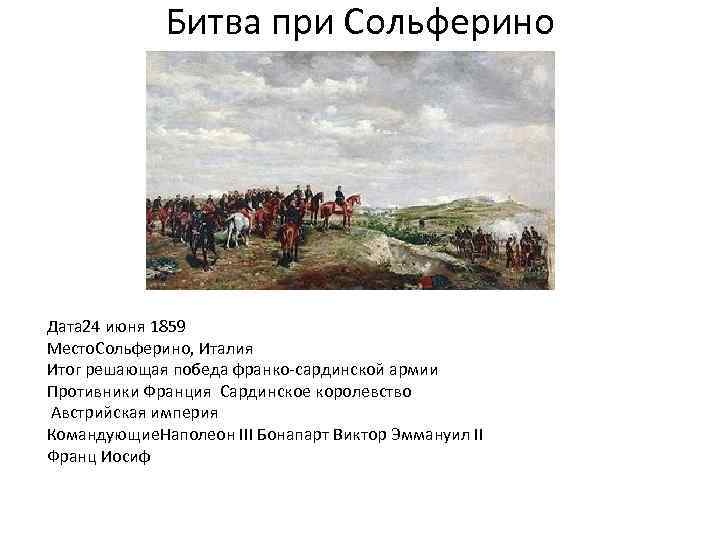 Битва при Сольферино

Дата24 июня 1859
МестоСольферино, Италия
Итог решающая победа франко-сардинской армии
Противники Франция Сардинское королевство
Австрийская империя
КомандующиеНаполеон III Бонапарт Виктор Эммануил II
Франц Иосиф